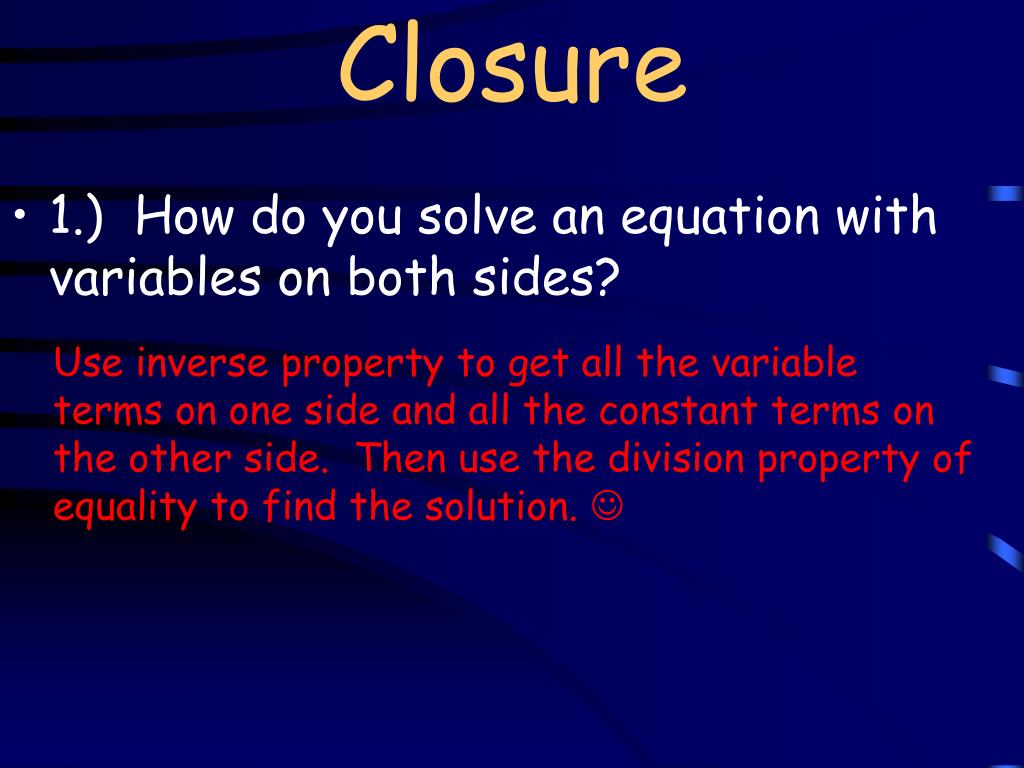 Closure

• 1.) How do you solve an equation with variables on both sides?

Use inverse property to get all the variable terms on one side and all the constant terms on the other side. Then use the division property of equality to find the solution. ☺